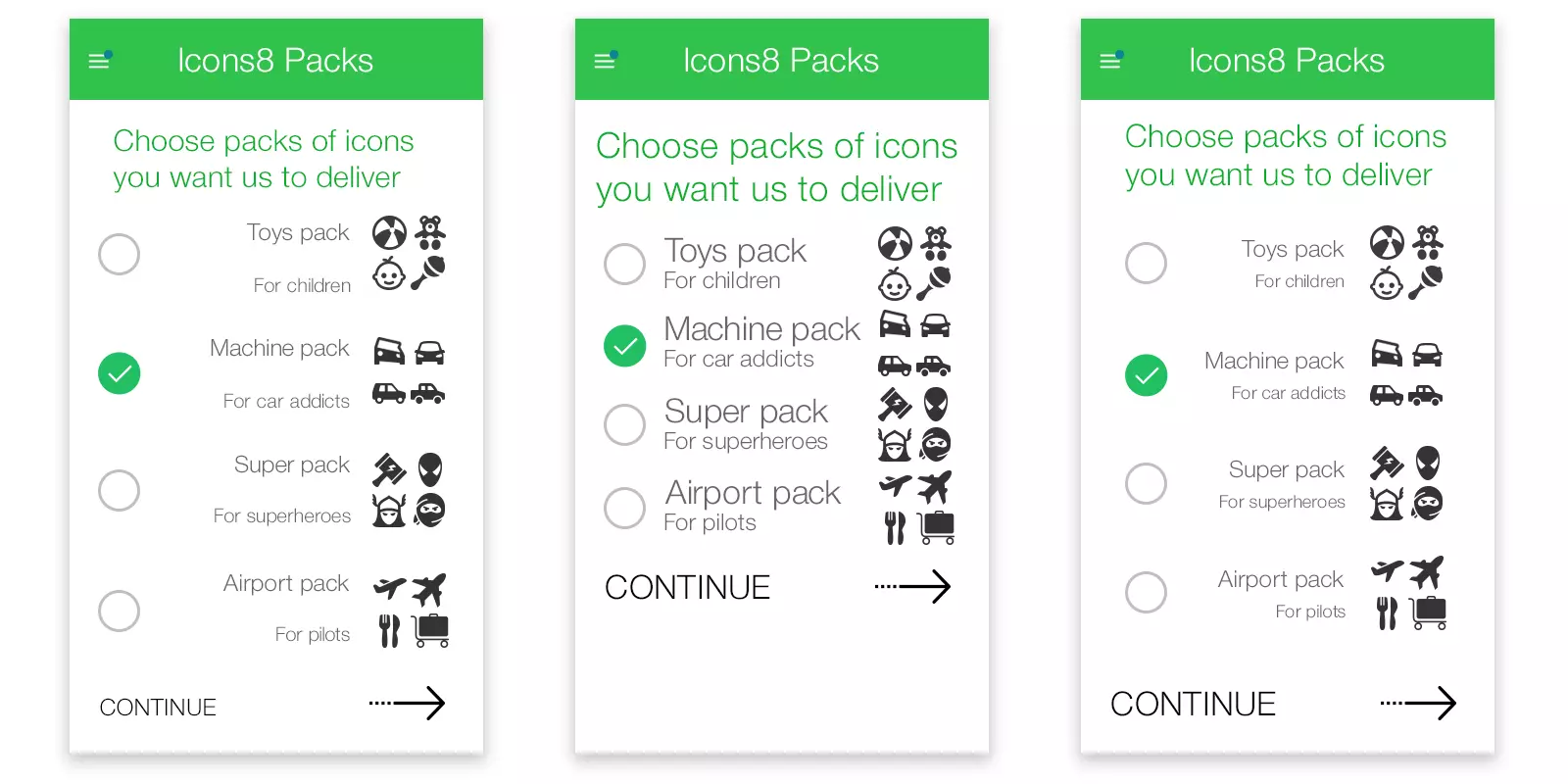 Icons8 Packs

Choose packs of icons you want us to deliver

Toys pack
For children

Machine pack
For car addicts

Super pack
For superheroes

Airport pack
For pilots

CONTINUE

Icons8 Packs

Choose packs of icons you want us to deliver

Toys pack
For children

Machine pack
For car addicts

Super pack
For superheroes

Airport pack
For pilots

CONTINUE

Icons8 Packs

Choose packs of icons you want us to deliver

Toys pack
For children

Machine pack
For car addicts

Super pack
For superheroes

Airport pack
For pilots

CONTINUE